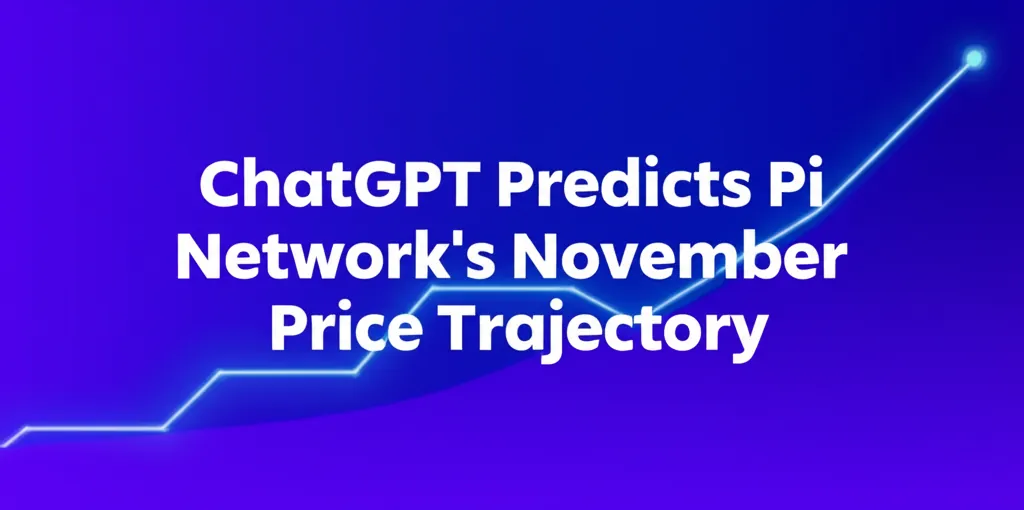 ChatGPT Predicts Pi Network's November Price Trajectory